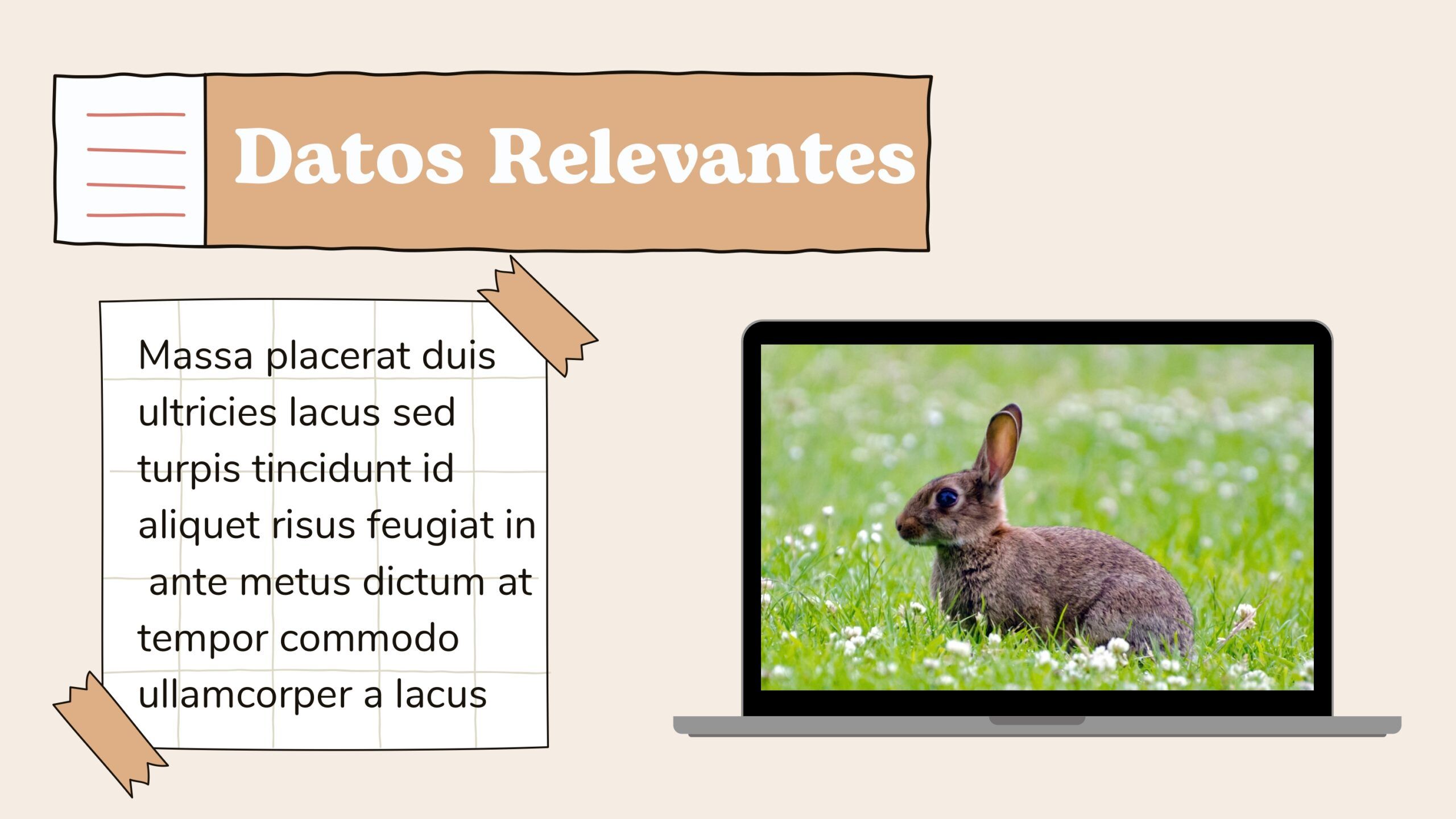 Datos Relevantes

Massa placerat duis ultricies lacus sed turpis tincidunt id aliquet risus feugiat in ante metus dictum at tempor commodo ullamcorper a lacus